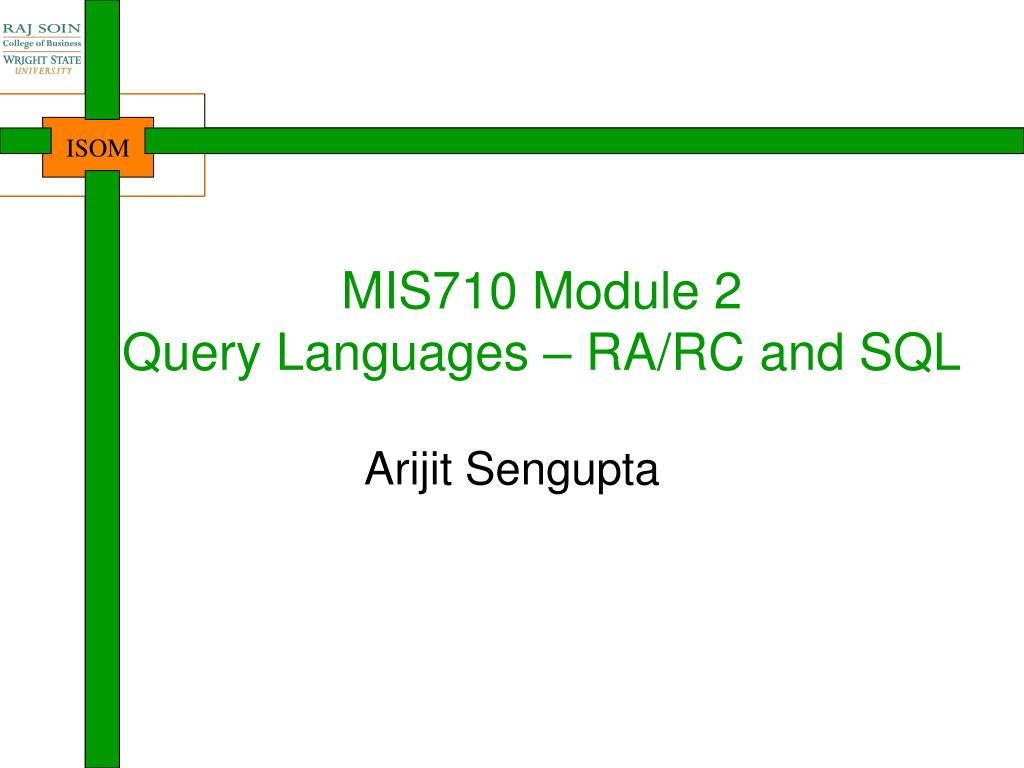 RAJ SOIN
College of Business
WRIGHT STATE
UNIVERSITY

ISOM

MIS710 Module 2
Query Languages – RA/RC and SQL

Arijit Sengupta